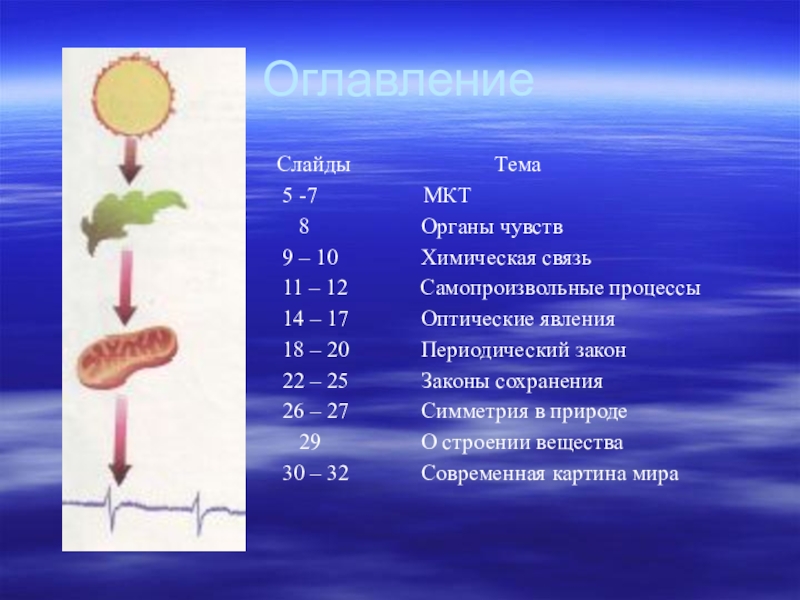 Оглавление

| Слайды | Тема |
|---|---|
| 5 -7 | МКТ |
| 8 | Органы чувств |
| 9 – 10 | Химическая связь |
| 11 – 12 | Самопроизвольные процессы |
| 14 – 17 | Оптические явления |
| 18 – 20 | Периодический закон |
| 22 – 25 | Законы сохранения |
| 26 – 27 | Симметрия в природе |
| 29 | О строении вещества |
| 30 – 32 | Современная картина мира |